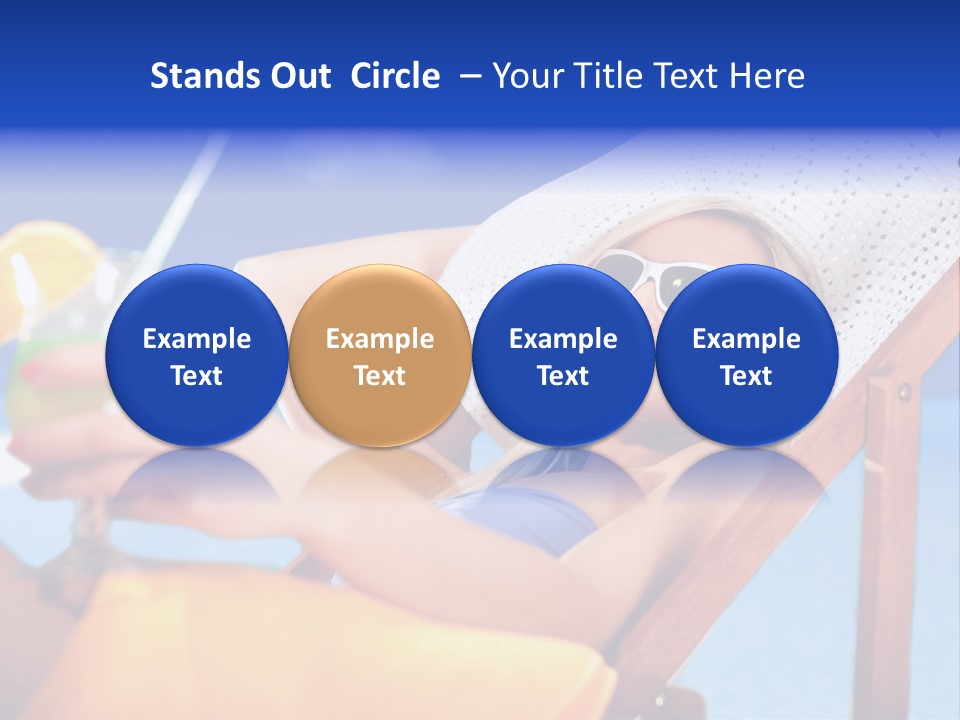 Stands Out Circle – Your Title Text Here

Example Text

Example Text

Example Text

Example Text